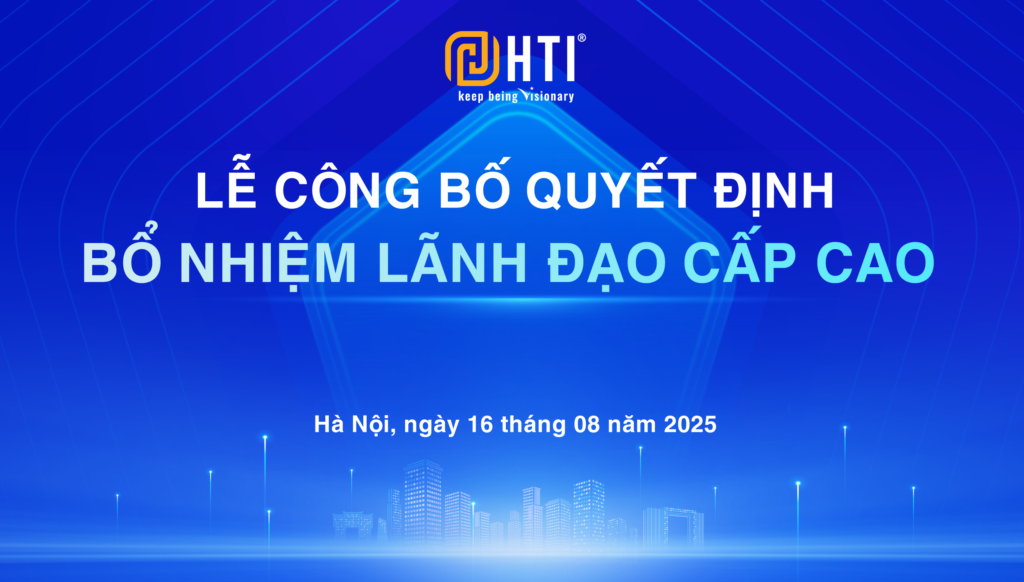 HTI®
keep being visionary

LỄ CÔNG BỐ QUYẾT ĐỊNH
BỔ NHIỆM LÃNH ĐẠO CẤP CAO

Hà Nội, ngày 16 tháng 08 năm 2025